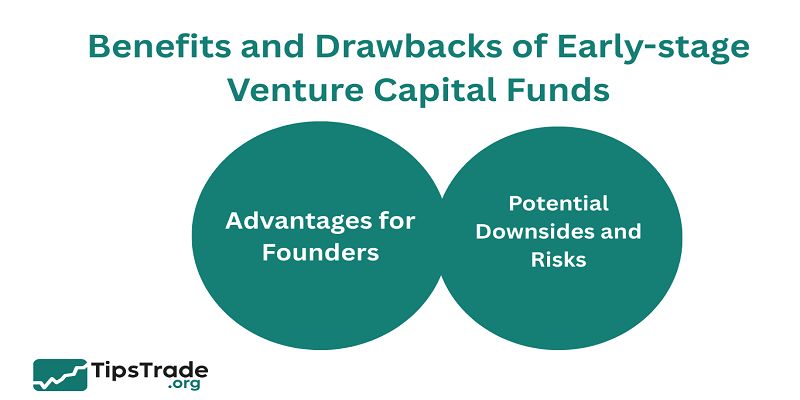 Benefits and Drawbacks of Early-stage Venture Capital Funds

Advantages for Founders

Potential Downsides and Risks

TipsTrade .org